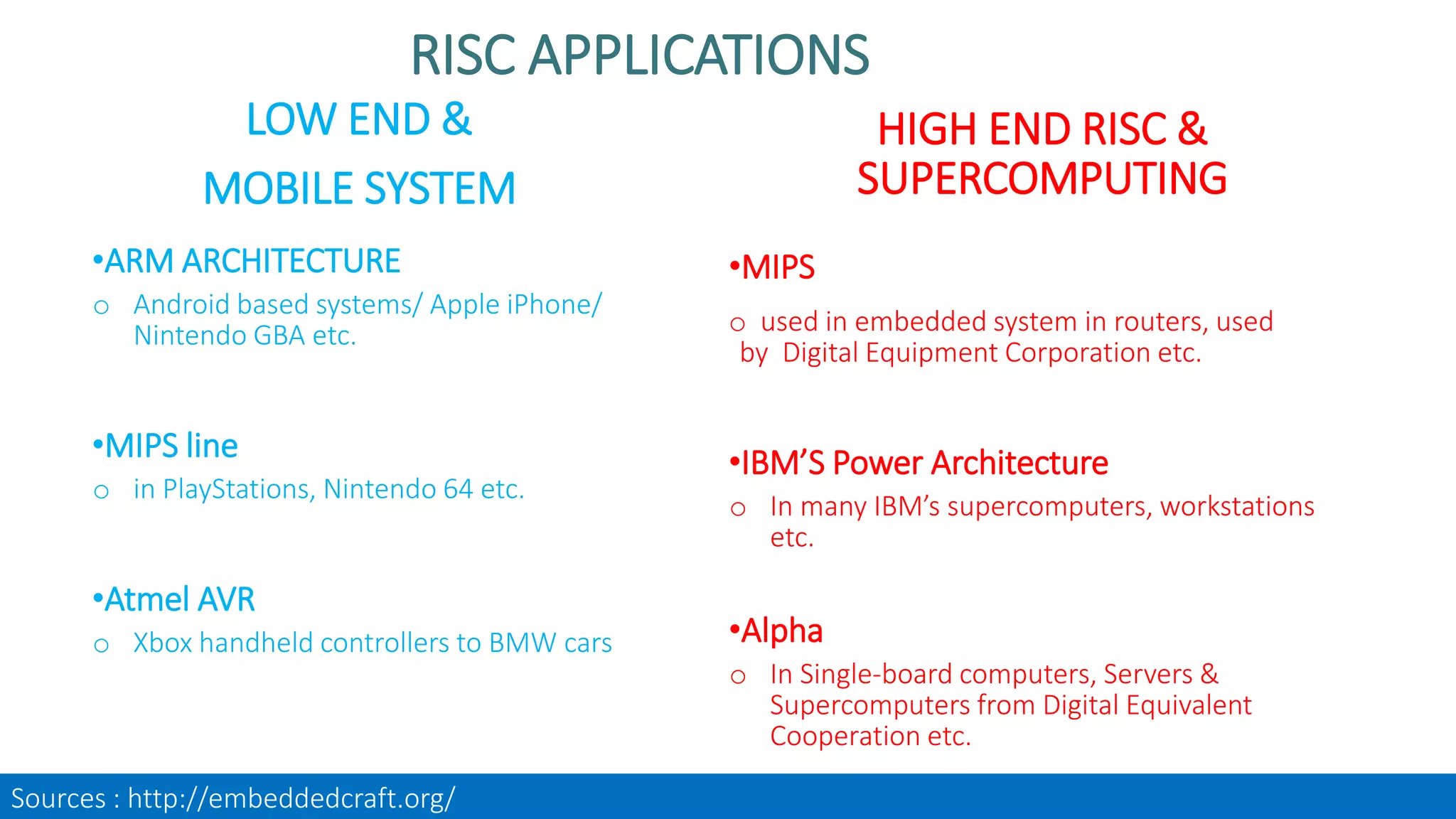 RISC APPLICATIONS

LOW END &

MOBILE SYSTEM

•ARM ARCHITECTURE

o Android based systems/ Apple iPhone/ Nintendo GBA etc.

•MIPS line

o in PlayStations, Nintendo 64 etc.

•Atmel AVR

o Xbox handheld controllers to BMW cars

HIGH END RISC & SUPERCOMPUTING

•MIPS

o used in embedded system in routers, used by Digital Equipment Corporation etc.

•IBM'S Power Architecture

o In many IBM's supercomputers, workstations etc.

•Alpha

o In Single-board computers, Servers & Supercomputers from Digital Equivalent Cooperation etc.

Sources : http://embeddedcraft.org/